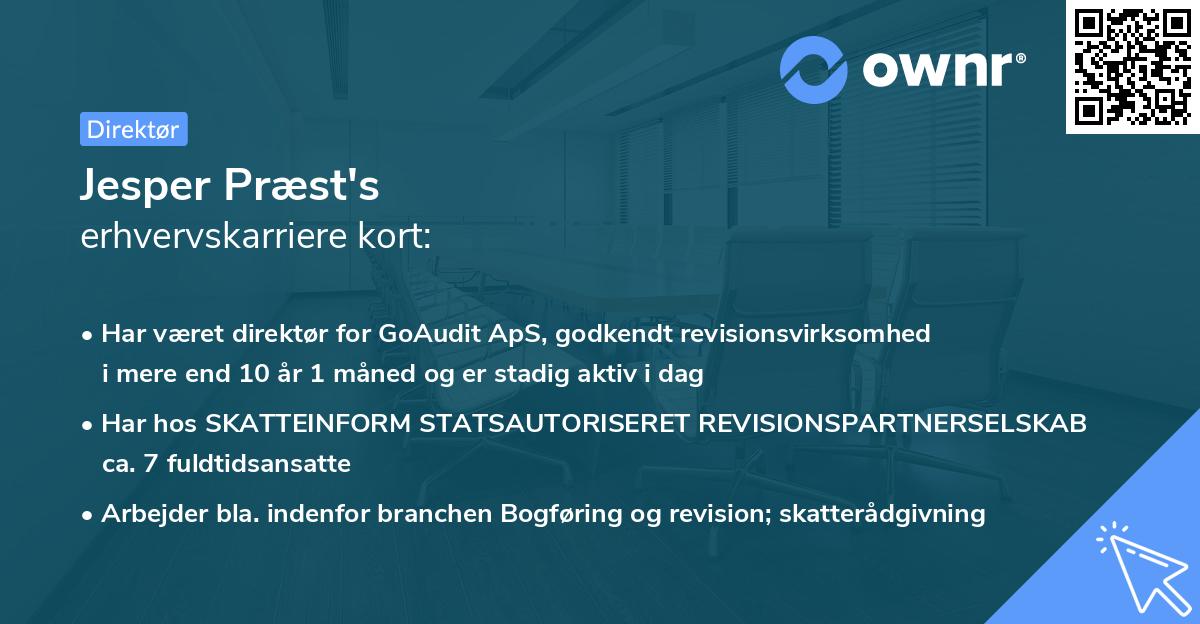 ownr®

Direktør

Jesper Præst's
erhvervskarriere kort:

• Har været direktør for GoAudit ApS, godkendt revisionsvirksomhed i mere end 10 år 1 måned og er stadig aktiv i dag

• Har hos SKATTEINFORM STATSAUTORISERET REVISIONSPARTNERSELSKAB ca. 7 fuldtidsansatte

• Arbejder bla. indenfor branchen Bogføring og revision; skatterådgivning